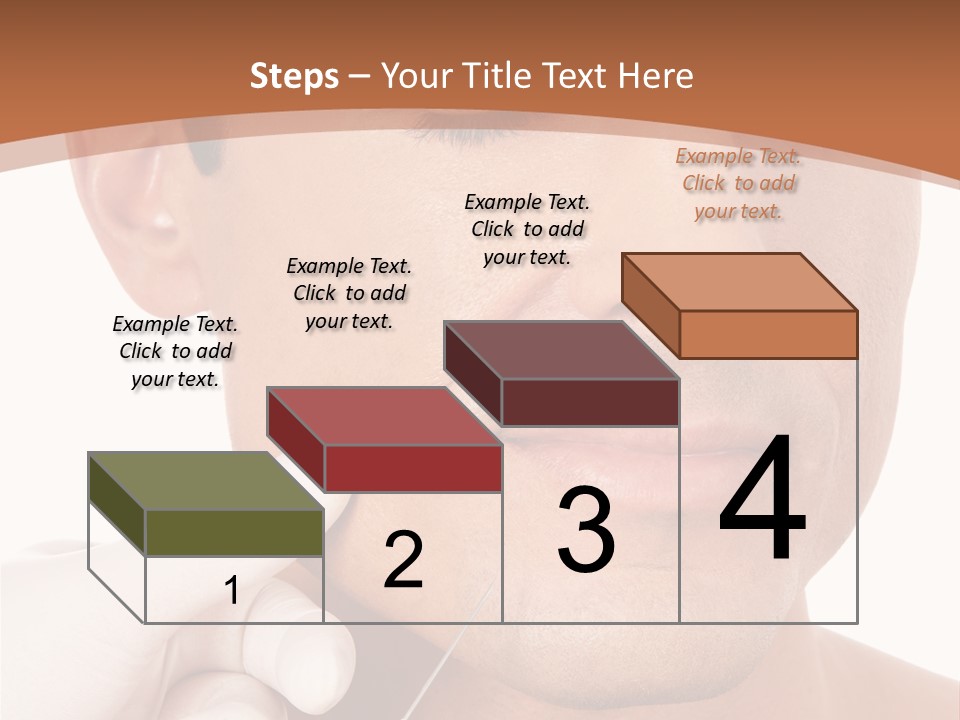 Steps – Your Title Text Here

Example Text. Click to add your text.

Example Text. Click to add your text.

Example Text. Click to add your text.

Example Text. Click to add your text.

1

2

3

4